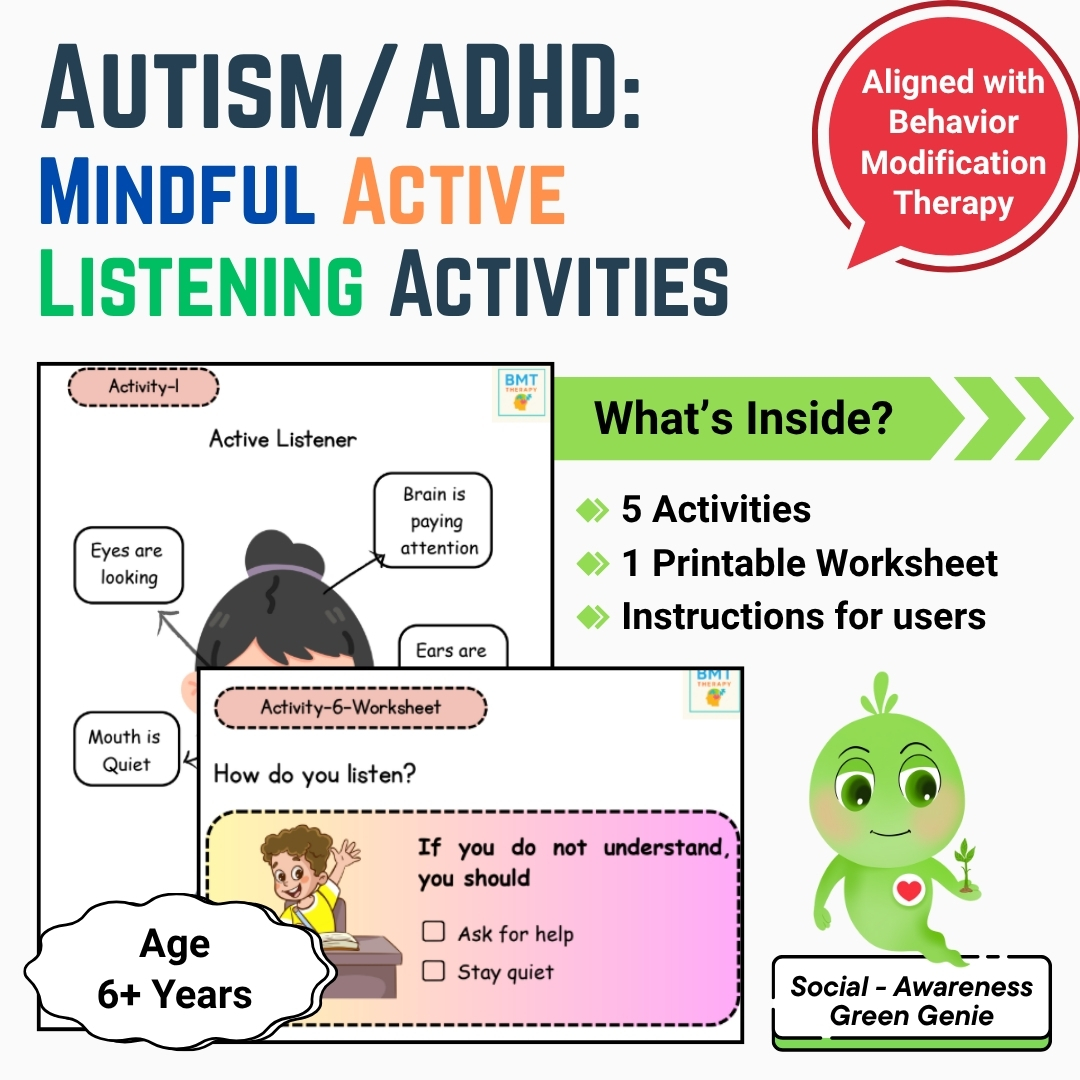 AUTISM/ADHD:
MINDFUL ACTIVE LISTENING ACTIVITIES

Aligned with Behavior Modification Therapy

Activity-1

BMT THERAPY

Active Listener

Brain is paying attention

Eyes are looking

Ears are

Mouth is Quiet

What's Inside?

5 Activities
1 Printable Worksheet
Instructions for users

Activity-6-Worksheet

BMT THERAPY

How do you listen?

If you do not understand, you should

Ask for help
Stay quiet

Age 6+ Years

Social - Awareness Green Genie